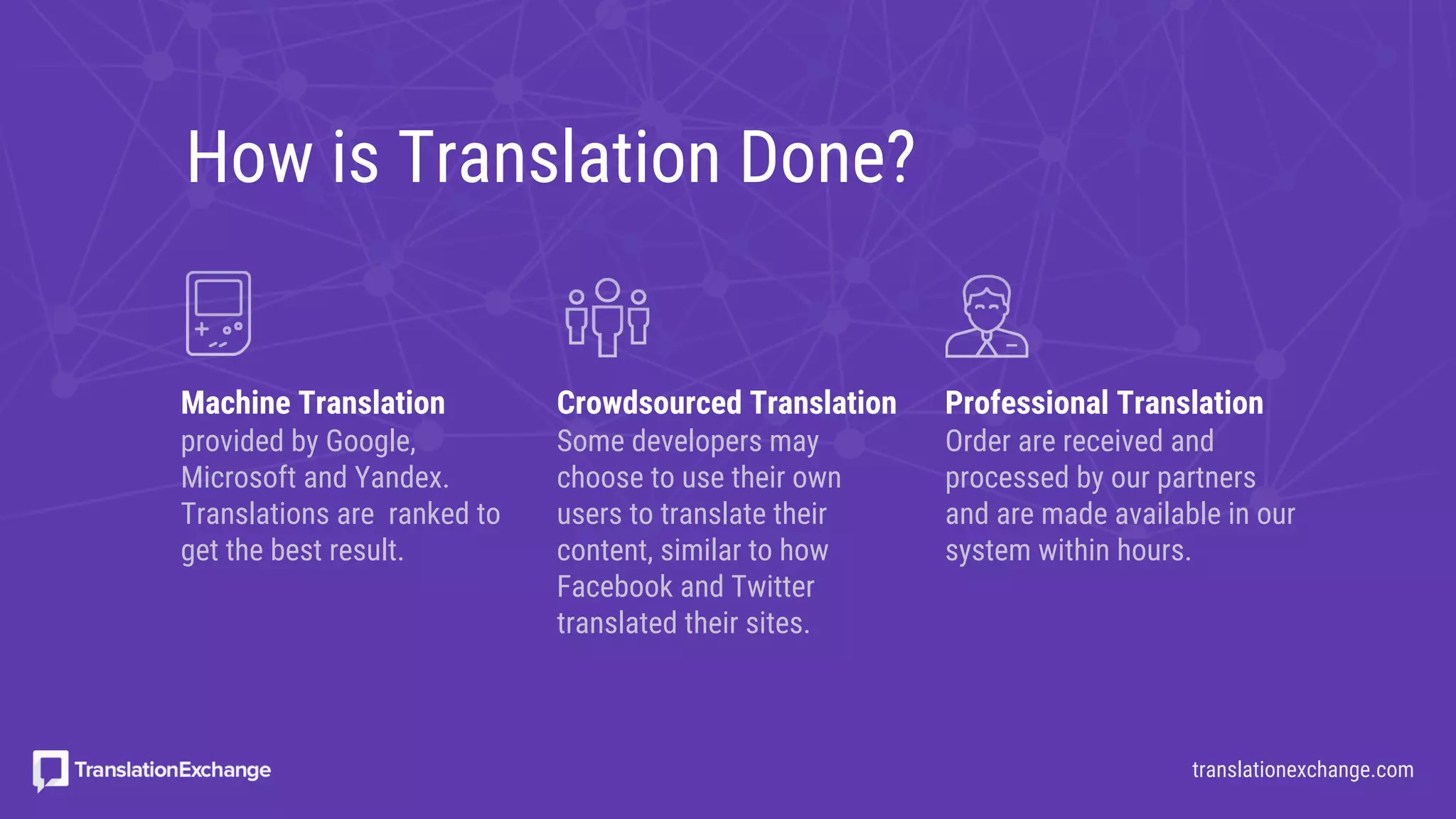 How is Translation Done?

Machine Translation
provided by Google, Microsoft and Yandex. Translations are  ranked to get the best result.

Crowdsourced Translation
Some developers may choose to use their own users to translate their content, similar to how Facebook and Twitter translated their sites.

Professional Translation
Order are received and processed by our partners and are made available in our system within hours.

TranslationExchange

translationexchange.com